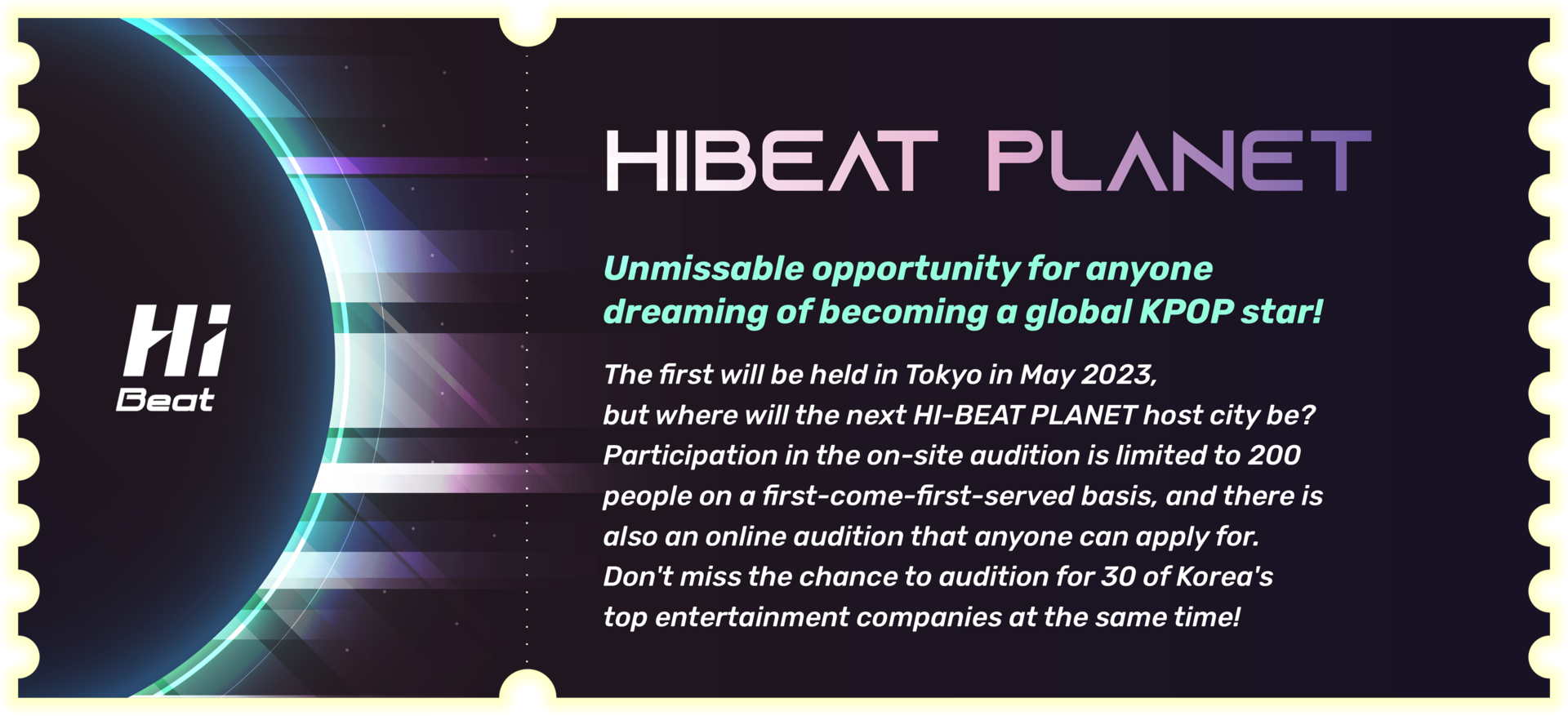 Hi
Beat

HIBEAT PLANET

Unmissable opportunity for anyone dreaming of becoming a global KPOP star!

The first will be held in Tokyo in May 2023, but where will the next HI-BEAT PLANET host city be? Participation in the on-site audition is limited to 200 people on a first-come-first-served basis, and there is also an online audition that anyone can apply for. Don't miss the chance to audition for 30 of Korea's top entertainment companies at the same time!